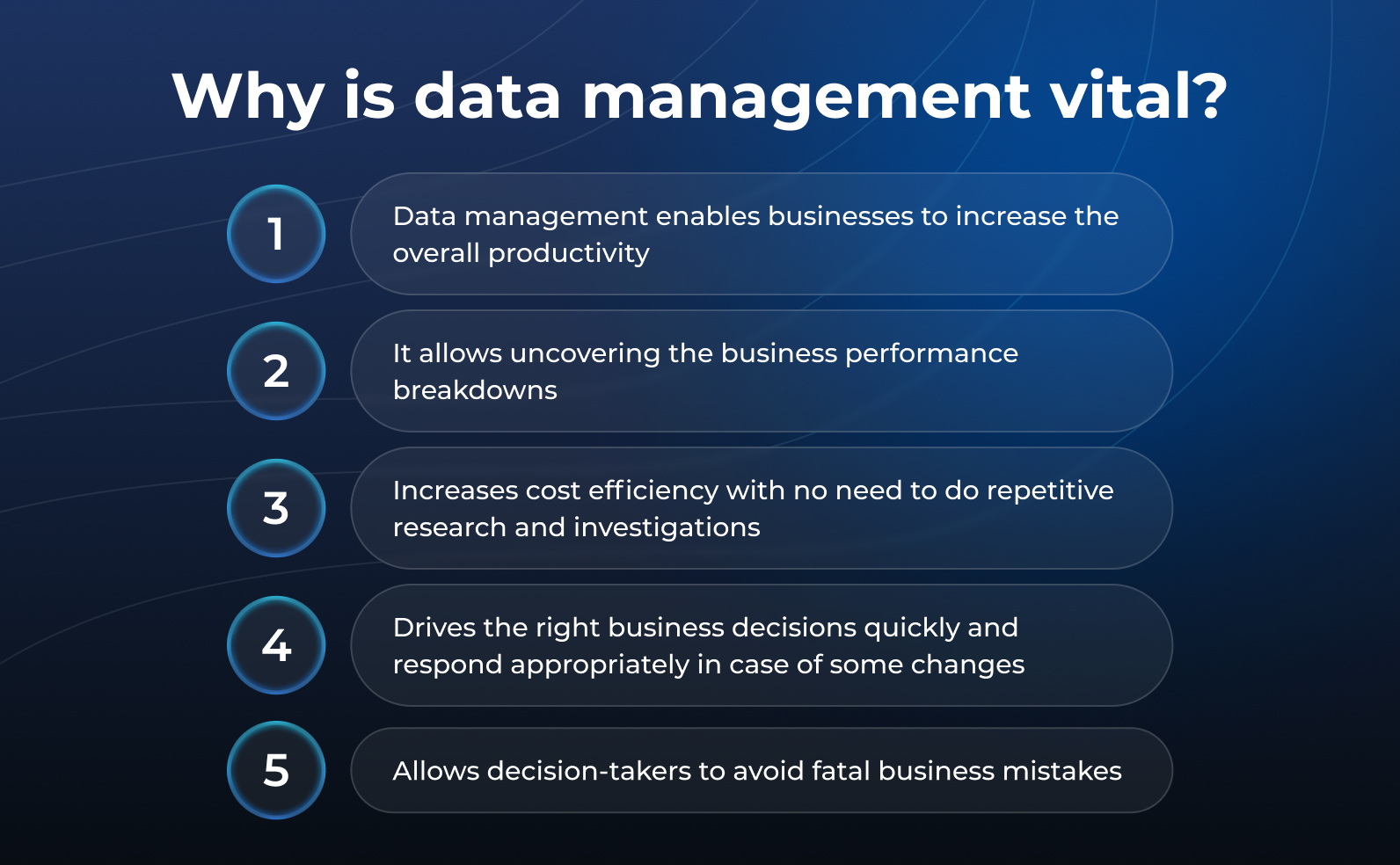 Why is data management vital?

1

Data management enables businesses to increase the overall productivity

2

It allows uncovering the business performance breakdowns

3

Increases cost efficiency with no need to do repetitive research and investigations

4

Drives the right business decisions quickly and respond appropriately in case of some changes

5

Allows decision-takers to avoid fatal business mistakes